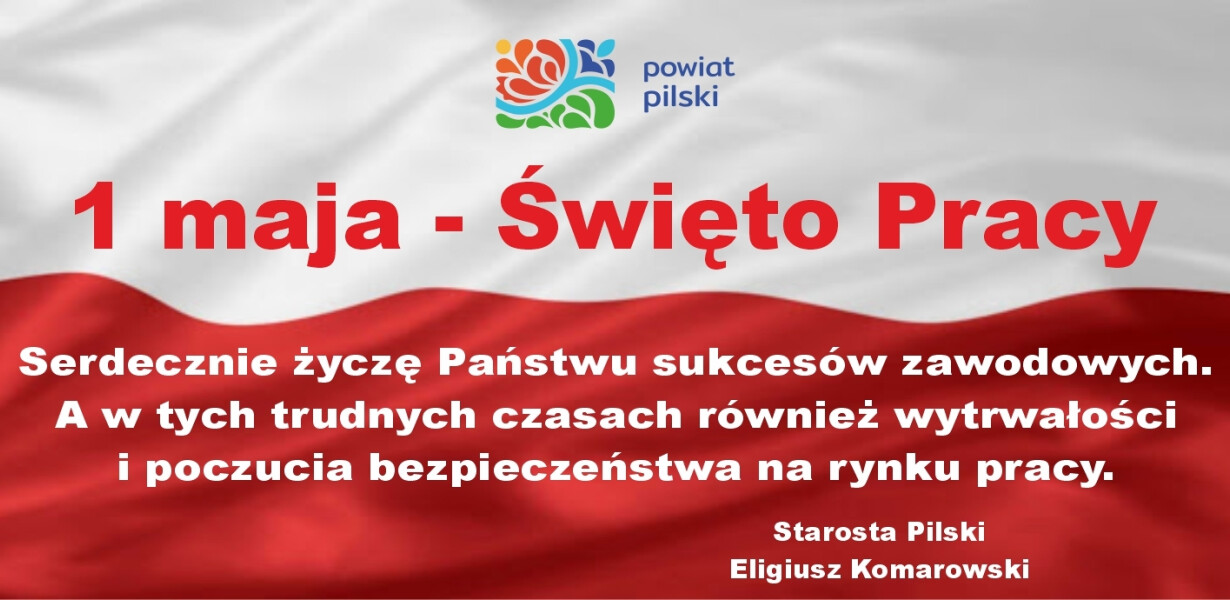 powiat
pilski

1 maja - Święto Pracy

Serdecznie życzę Państwu sukcesów zawodowych. A w tych trudnych czasach również wytrwałości i poczucia bezpieczeństwa na rynku pracy.

Starosta Pilski
Eligiusz Komarowski